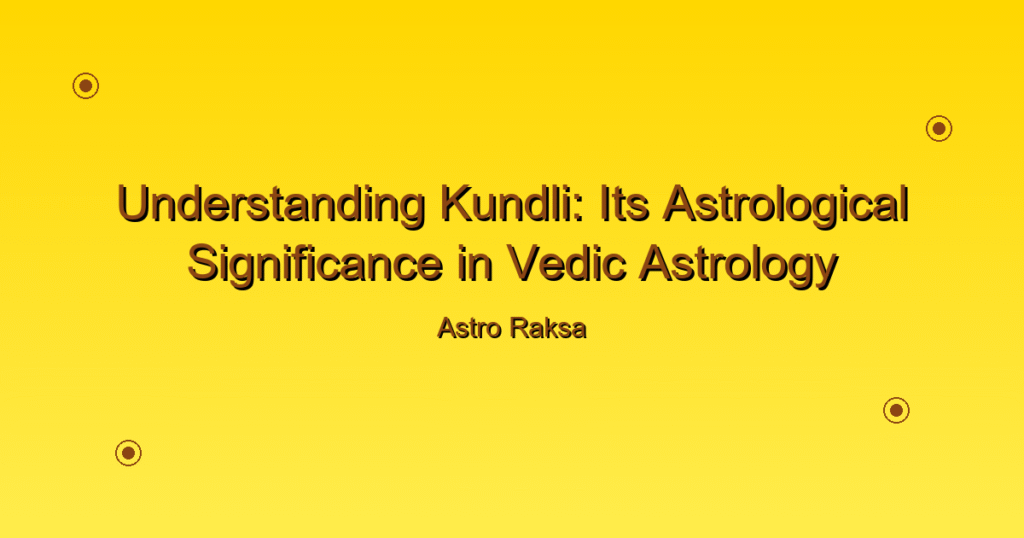 Understanding Kundli: Its Astrological Significance in Vedic Astrology

Astro Raksa